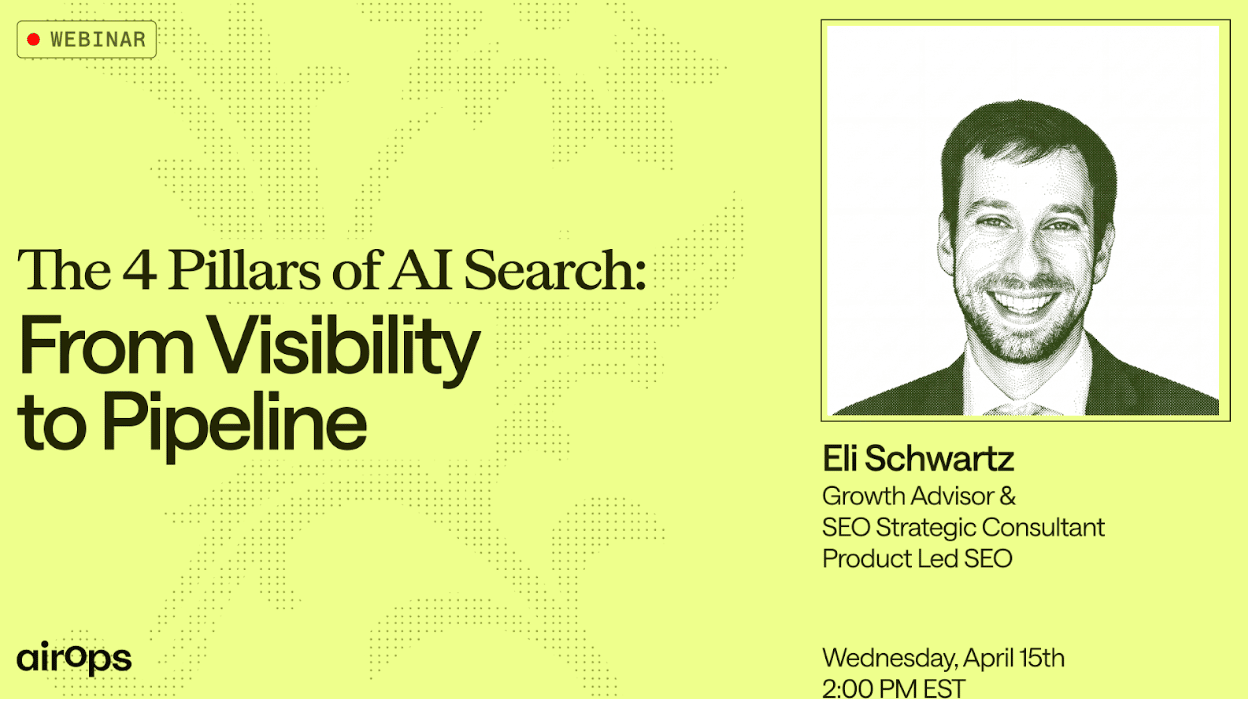 WEBINAR

The 4 Pillars of AI Search:
From Visibility to Pipeline

Eli Schwartz
Growth Advisor &
SEO Strategic Consultant
Product Led SEO

airops

Wednesday, April 15th
2:00 PM EST